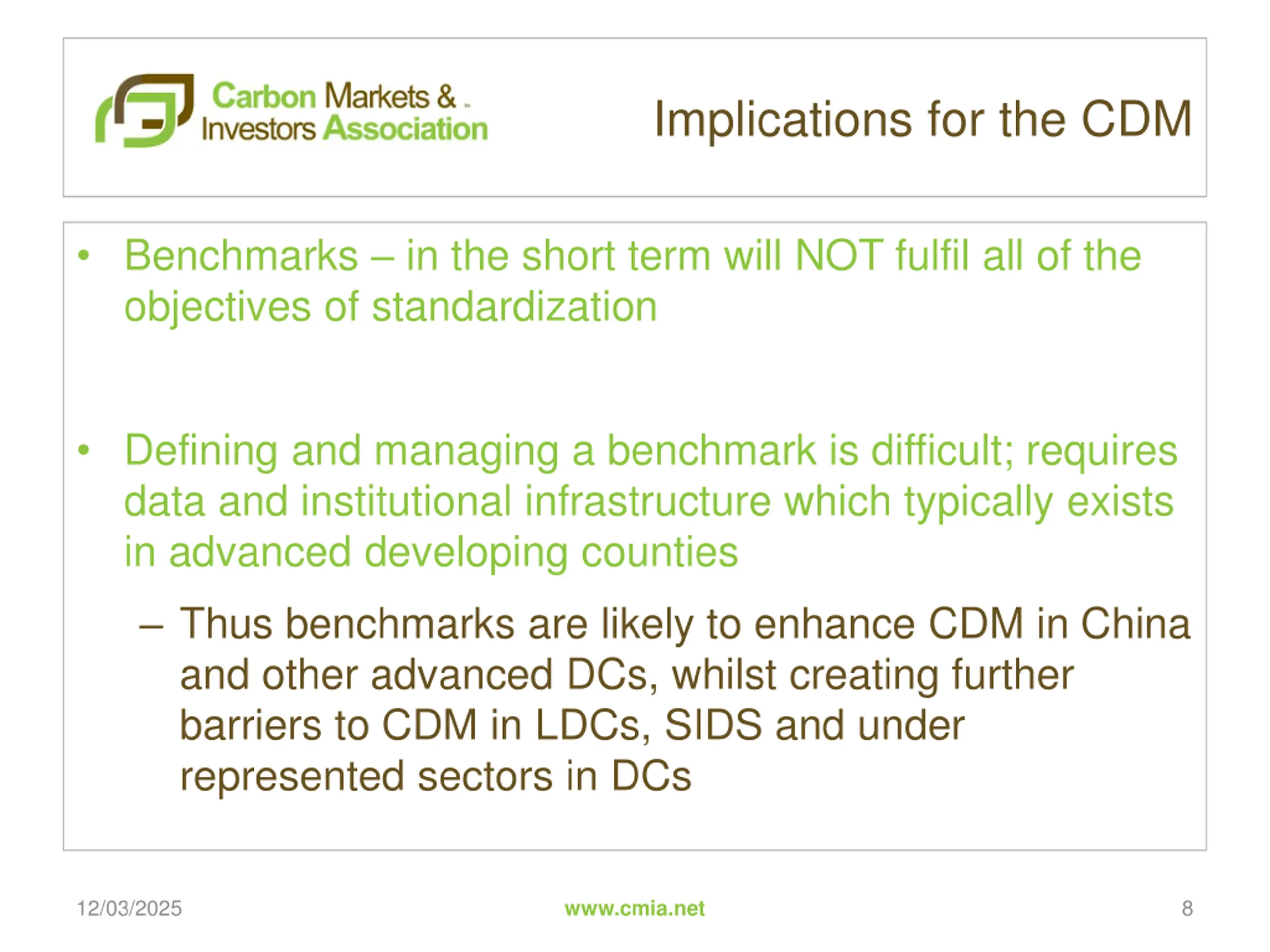 Carbon Markets & Investors Association

Implications for the CDM

• Benchmarks – in the short term will NOT fulfil all of the objectives of standardization

• Defining and managing a benchmark is difficult; requires data and institutional infrastructure which typically exists in advanced developing counties

– Thus benchmarks are likely to enhance CDM in China and other advanced DCs, whilst creating further barriers to CDM in LDCs, SIDS and under represented sectors in DCs

12/03/2025

www.cmia.net

8